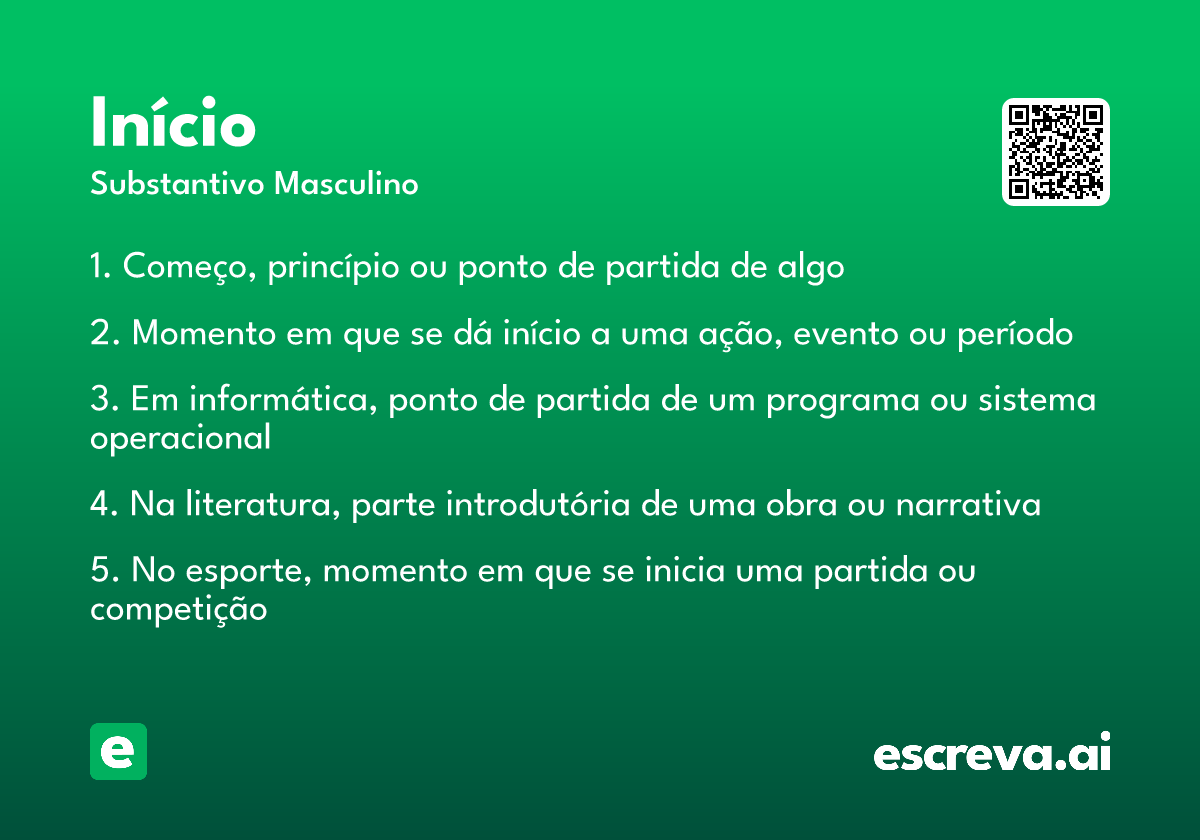 Início
Substantivo Masculino

1. Começo, princípio ou ponto de partida de algo

2. Momento em que se dá início a uma ação, evento ou período

3. Em informática, ponto de partida de um programa ou sistema operacional

4. Na literatura, parte introdutória de uma obra ou narrativa

5. No esporte, momento em que se inicia uma partida ou competição

e

escreva.ai